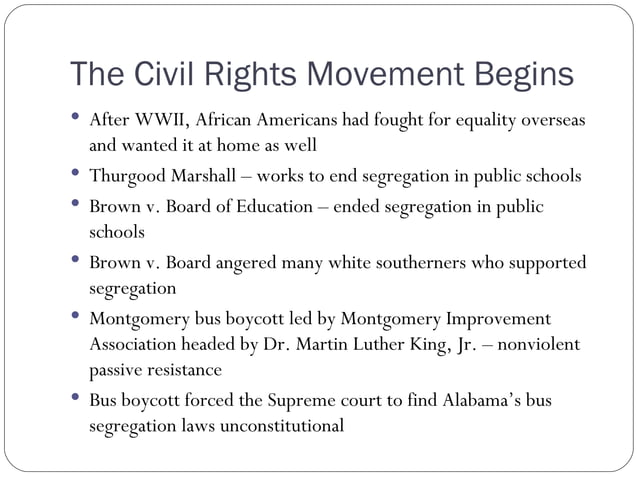 The Civil Rights Movement Begins

• After WWII, African Americans had fought for equality overseas and wanted it at home as well

• Thurgood Marshall – works to end segregation in public schools

• Brown v. Board of Education – ended segregation in public schools

• Brown v. Board angered many white southerners who supported segregation

• Montgomery bus boycott led by Montgomery Improvement Association headed by Dr. Martin Luther King, Jr. – nonviolent passive resistance

• Bus boycott forced the Supreme court to find Alabama's bus segregation laws unconstitutional